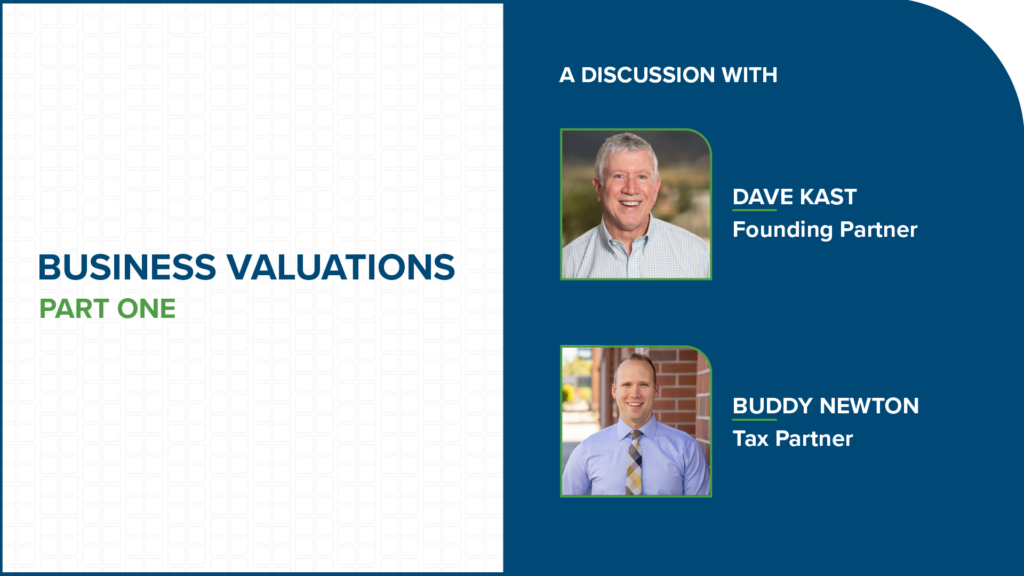 BUSINESS VALUATIONS
PART ONE

A DISCUSSION WITH

DAVE KAST
Founding Partner

BUDDY NEWTON
Tax Partner